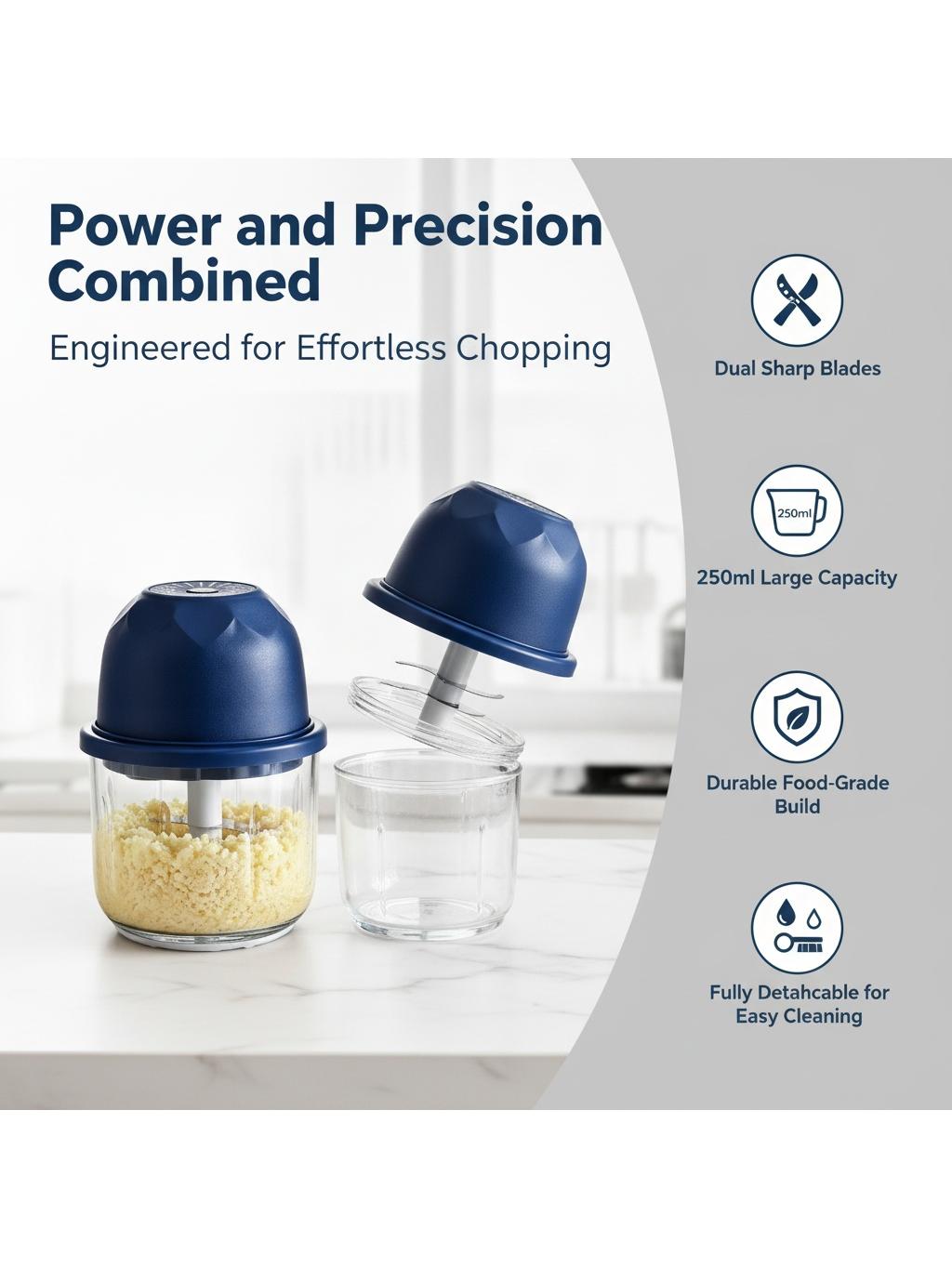 Power and Precision Combined

Engineered for Effortless Chopping

Dual Sharp Blades

250ml

250ml Large Capacity

Durable Food-Grade Build

Fully Detahcable for Easy Cleaning